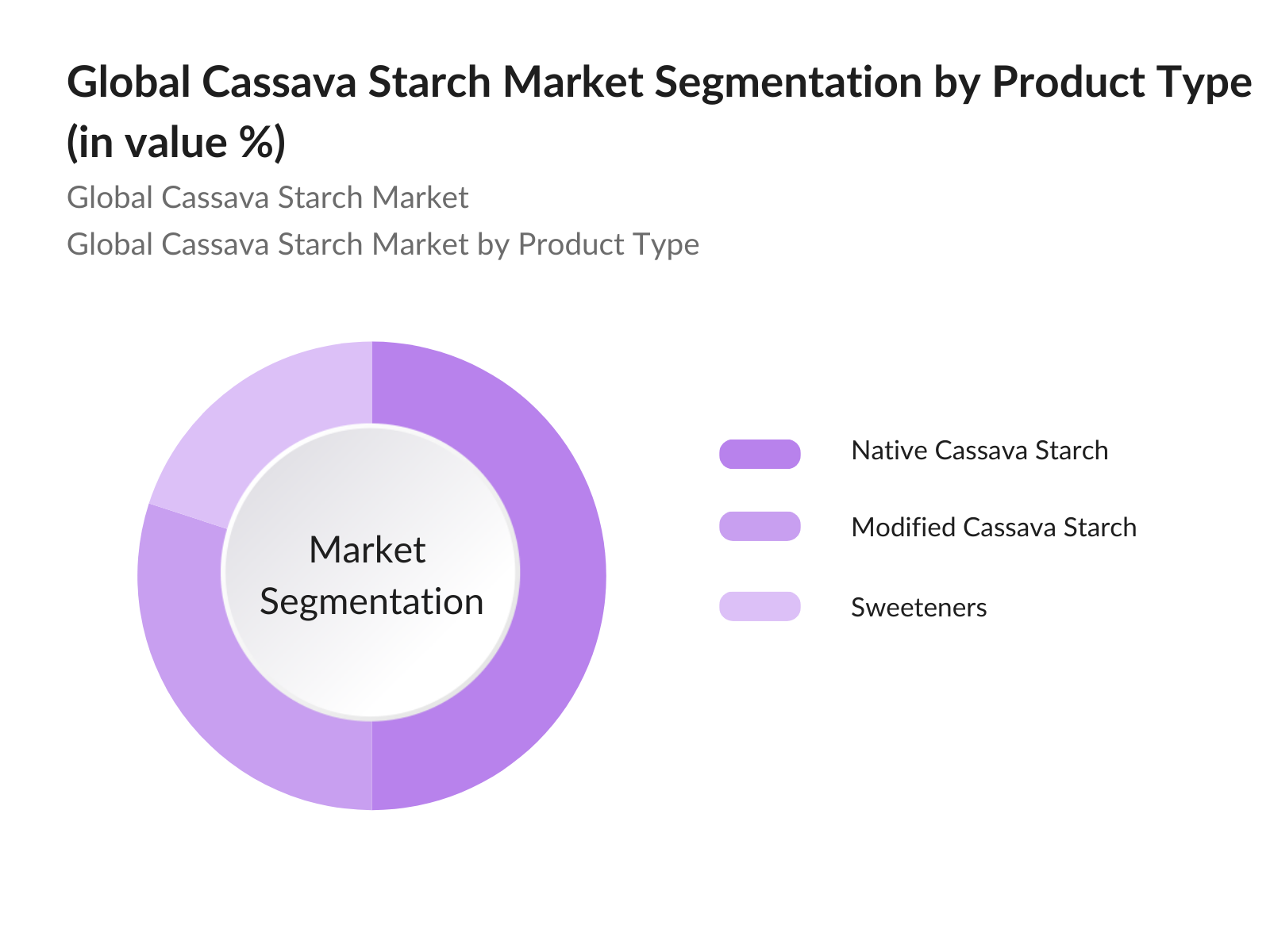 Global Cassava Starch Market Segmentation by Product Type (in value %)

Global Cassava Starch Market

Global Cassava Starch Market by Product Type

Market Segmentation

Native Cassava Starch

Modified Cassava Starch

Sweeteners